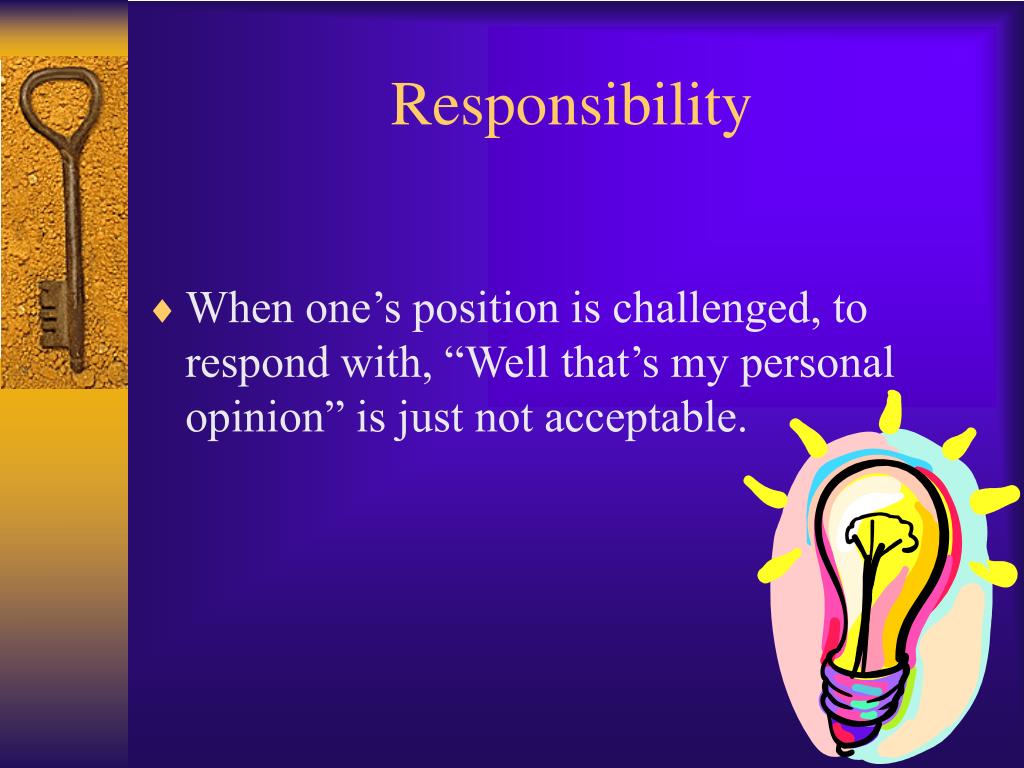 Responsibility

♦ When one’s position is challenged, to respond with, “Well that’s my personal opinion” is just not acceptable.